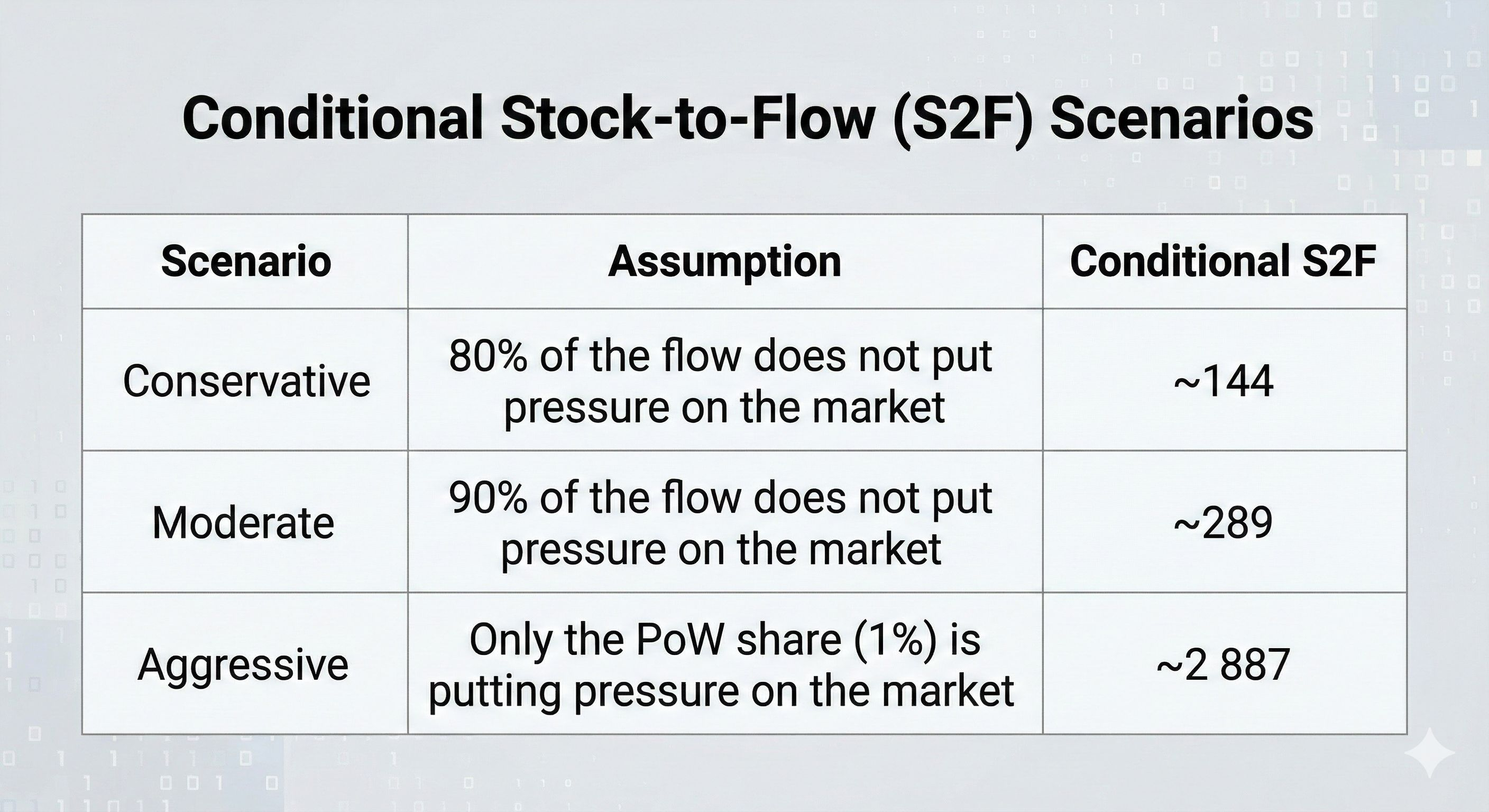 Conditional Stock-to-Flow (S2F) Scenarios

| Scenario | Assumption | Conditional S2F |
|---|---|---|
| Conservative | 80% of the flow does not put pressure on the market | ~144 |
| Moderate | 90% of the flow does not put pressure on the market | ~289 |
| Aggressive | Only the PoW share (1%) is putting pressure on the market | ~2 887 |